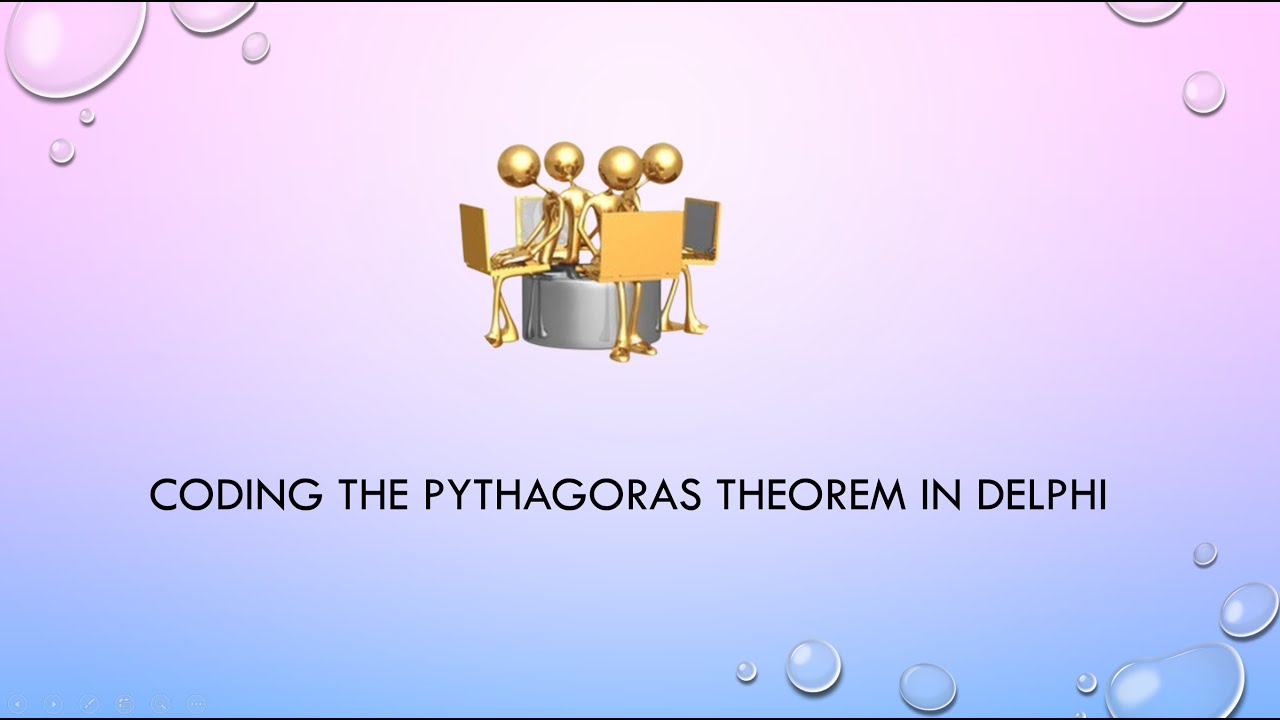 CODING THE PYTHAGORAS THEOREM IN DELPHI